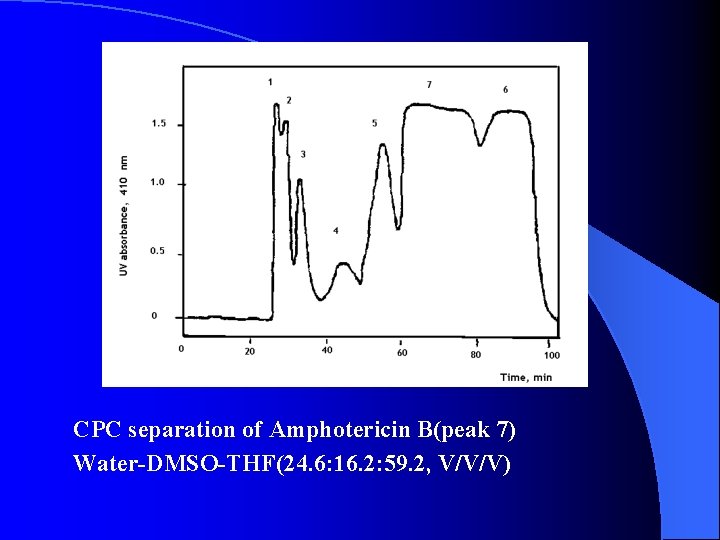 1
2
3
4
5
7
6
1.5
1.0
0.5
0
UV absorbance, 410 nm
0
20
40
60
80
100
Time, min

CPC separation of Amphotericin B(peak 7)
Water-DMSO-THF(24.6:16.2:59.2, V/V/V)